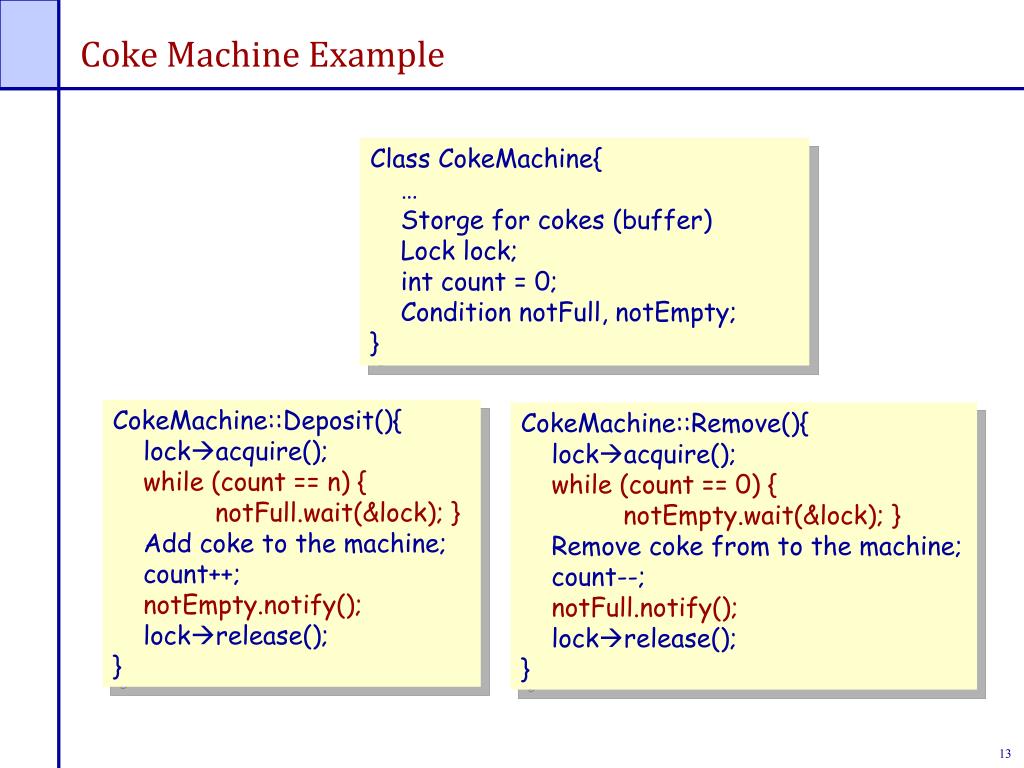 Coke Machine Example

Class CokeMachine{
…
Storge for cokes (buffer)
Lock lock;
int count = 0;
Condition notFull, notEmpty;
}

CokeMachine::Deposit(){
lock→acquire();
while (count == n) {
notFull.wait(&lock); }
Add coke to the machine;
count++;
notEmpty.notify();
lock→release();
}

CokeMachine::Remove(){
lock→acquire();
while (count == 0) {
notEmpty.wait(&lock); }
Remove coke from to the machine;
count--;
notFull.notify();
lock→release();
}

13